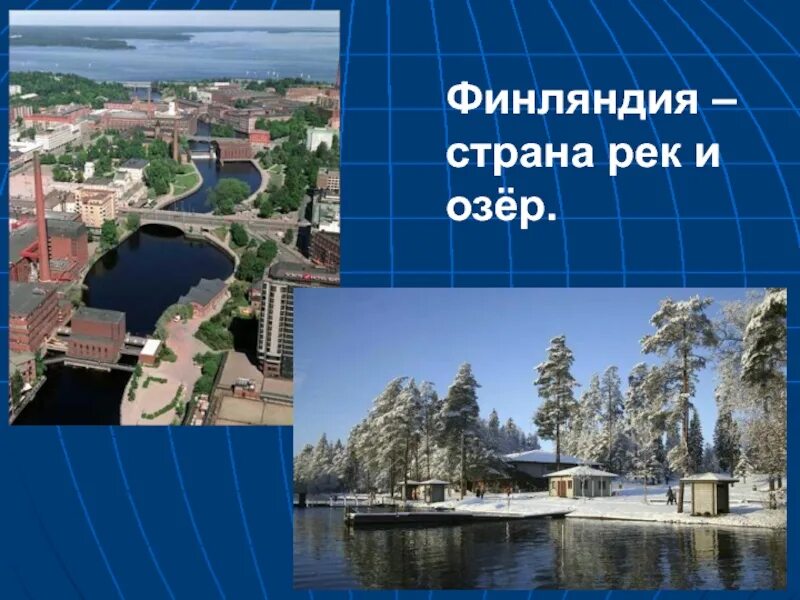 Финляндия – страна рек и озёр.